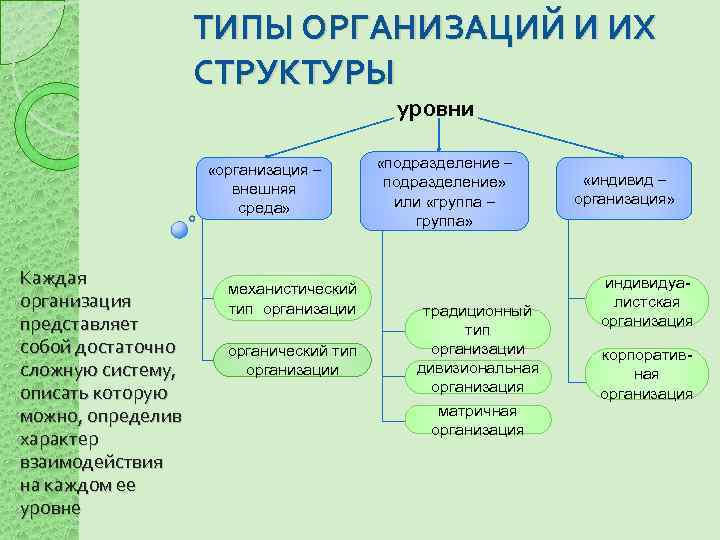 ТИПЫ ОРГАНИЗАЦИЙ И ИХ СТРУКТУРЫ

уровни

«организация – внешняя среда»

«подразделение – подразделение» или «группа – группа»

«индивид – организация»

механистический тип организации

органический тип организации

традиционный тип организации

дивизиональная организация

матричная организация

индивидуалистская организация

корпоративная организация

Каждая организация представляет собой достаточно сложную систему, описать которую можно, определив характер взаимодействия на каждом ее уровне